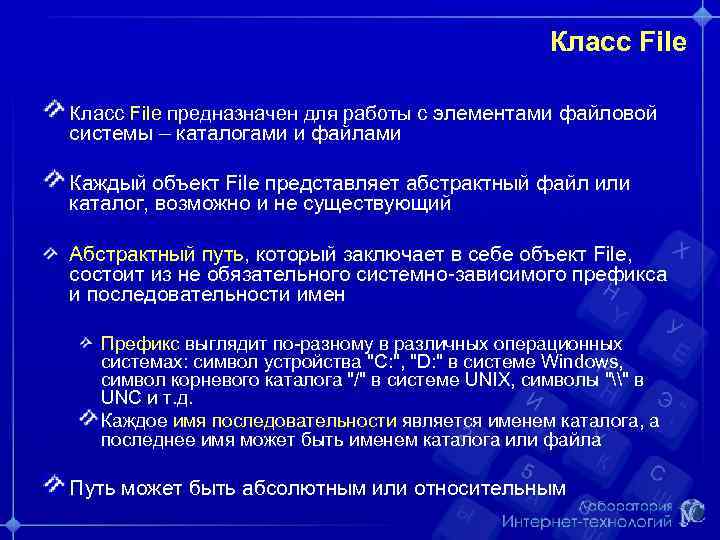 Класс File

Класс File предназначен для работы с элементами файловой системы – каталогами и файлами

Каждый объект File представляет абстрактный файл или каталог, возможно и не существующий

Абстрактный путь, который заключает в себе объект File, состоит из не обязательного системно-зависимого префикса и последовательности имен

Префикс выглядит по-разному в различных операционных системах: символ устройства "C:", "D:" в системе Windows, символ корневого каталога "/" в системе UNIX, символы "\\" в UNC и т.д.

Каждое имя последовательности является именем каталога, а последнее имя может быть именем каталога или файла

Путь может быть абсолютным или относительным

Лаборатория Интернет-технологий